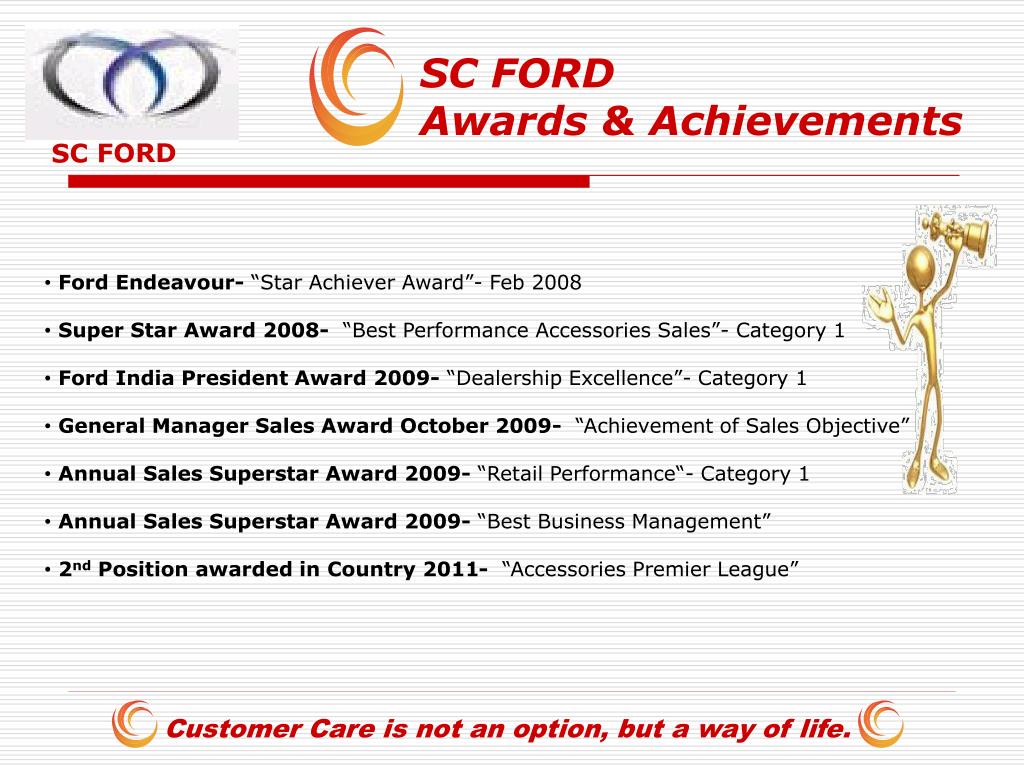 SC FORD

SC FORD
Awards & Achievements

• Ford Endeavour- “Star Achiever Award”- Feb 2008

• Super Star Award 2008- “Best Performance Accessories Sales”- Category 1

• Ford India President Award 2009- “Dealership Excellence”- Category 1

• General Manager Sales Award October 2009- “Achievement of Sales Objective”

• Annual Sales Superstar Award 2009- “Retail Performance“- Category 1

• Annual Sales Superstar Award 2009- “Best Business Management”

• 2$^{nd}$ Position awarded in Country 2011- “Accessories Premier League”

Customer Care is not an option, but a way of life.